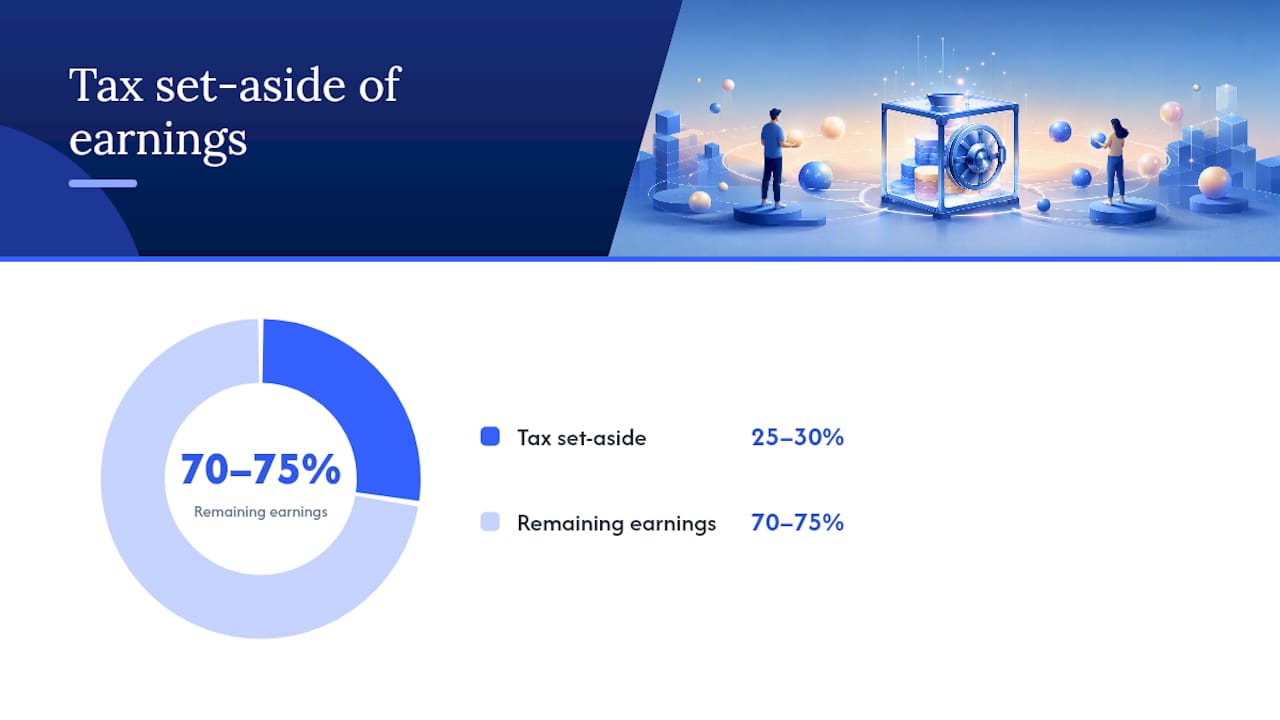 Tax set-aside of earnings

70–75%
Remaining earnings

Tax set-aside 25–30%

Remaining earnings 70–75%